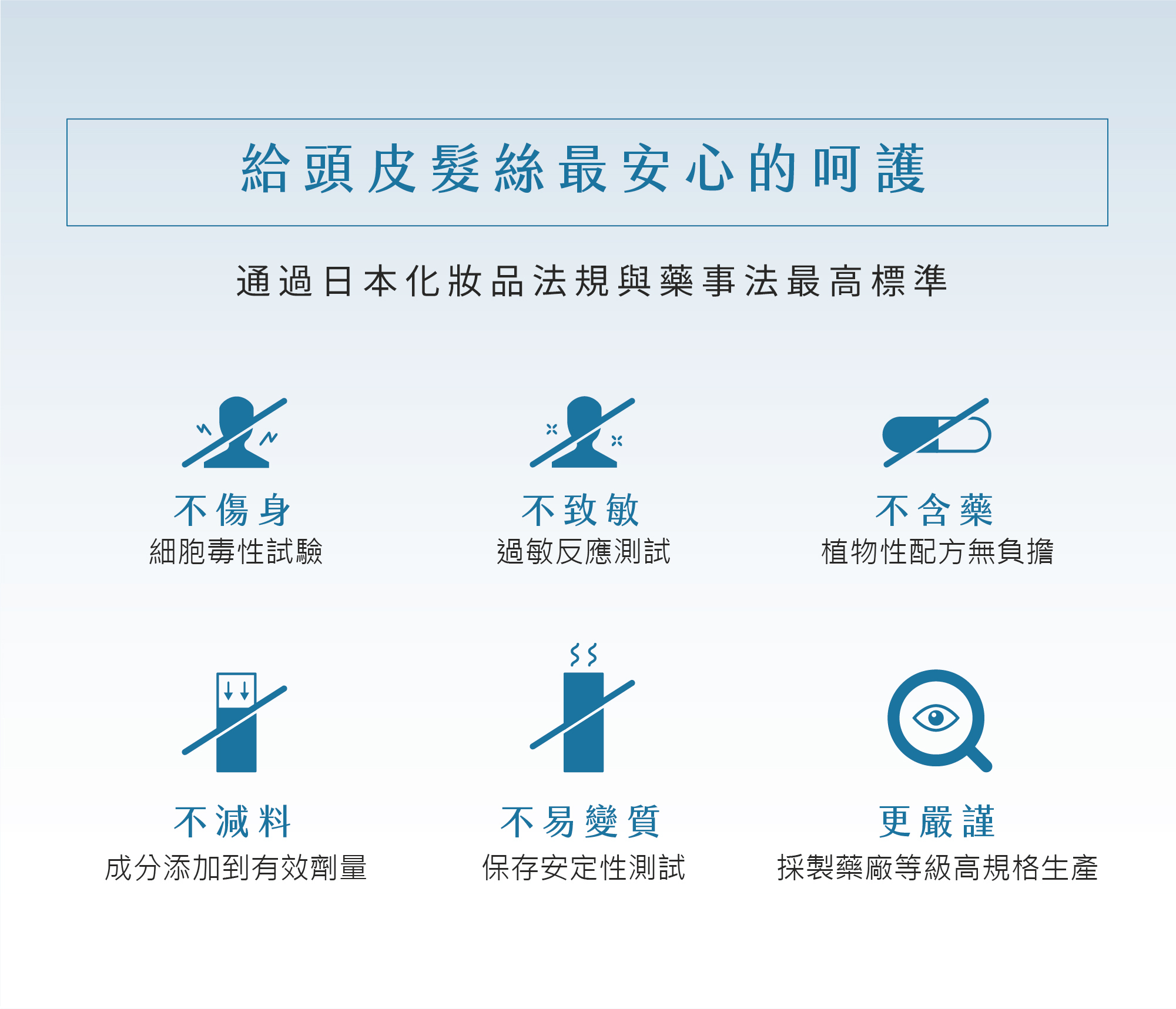 給頭皮髮絲最安心的呵護

通過日本化妝品法規與藥事法最高標準

不傷身
細胞毒性試驗

不致敏
過敏反應測試

不含藥
植物性配方無負擔

不減料
成分添加到有效劑量

不易變質
保存安定性測試

更嚴謹
採製藥廠等級高規格生產